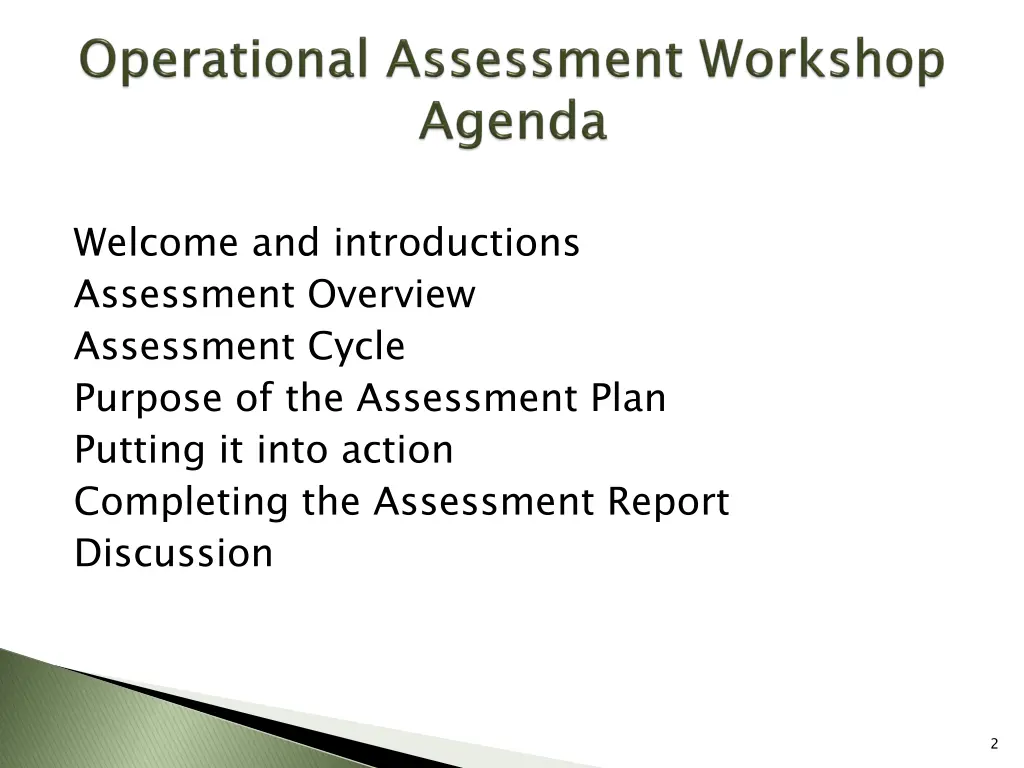 Operational Assessment Workshop Agenda

Welcome and introductions
Assessment Overview
Assessment Cycle
Purpose of the Assessment Plan
Putting it into action
Completing the Assessment Report
Discussion

2